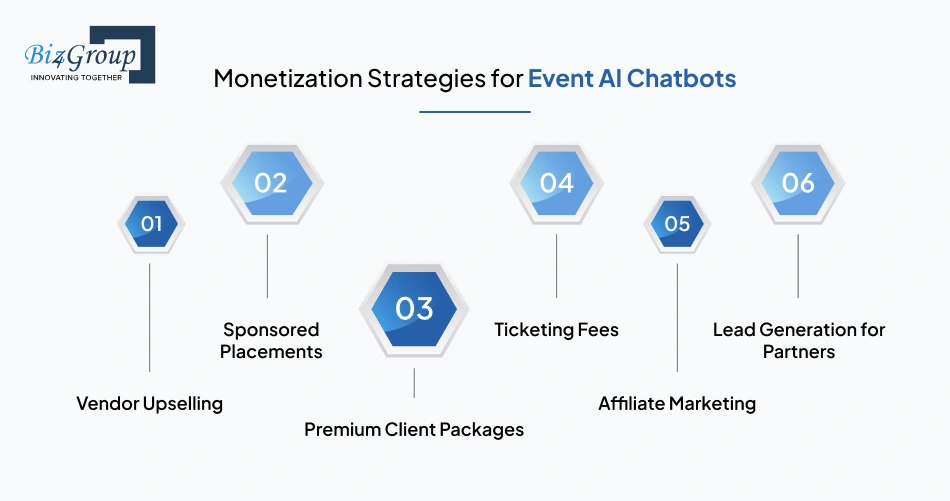 Biz4Group
INNOVATING TOGETHER

Monetization Strategies for Event AI Chatbots

01
Vendor Upselling

02
Sponsored Placements

03
Premium Client Packages

04
Ticketing Fees

05
Affiliate Marketing

06
Lead Generation for Partners